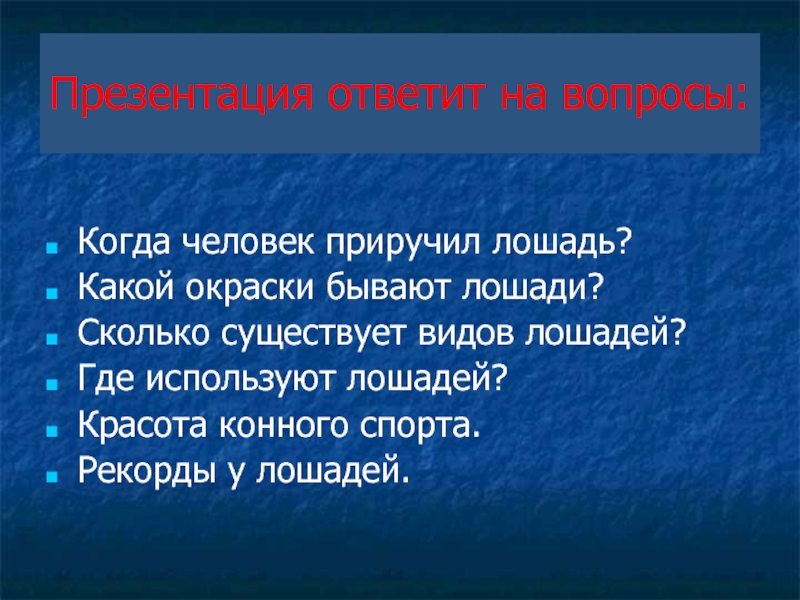 Презентация ответит на вопросы:

- Когда человек приручил лошадь?
- Какой окраски бывают лошади?
- Сколько существует видов лошадей?
- Где используют лошадей?
- Красота конного спорта.
- Рекорды у лошадей.